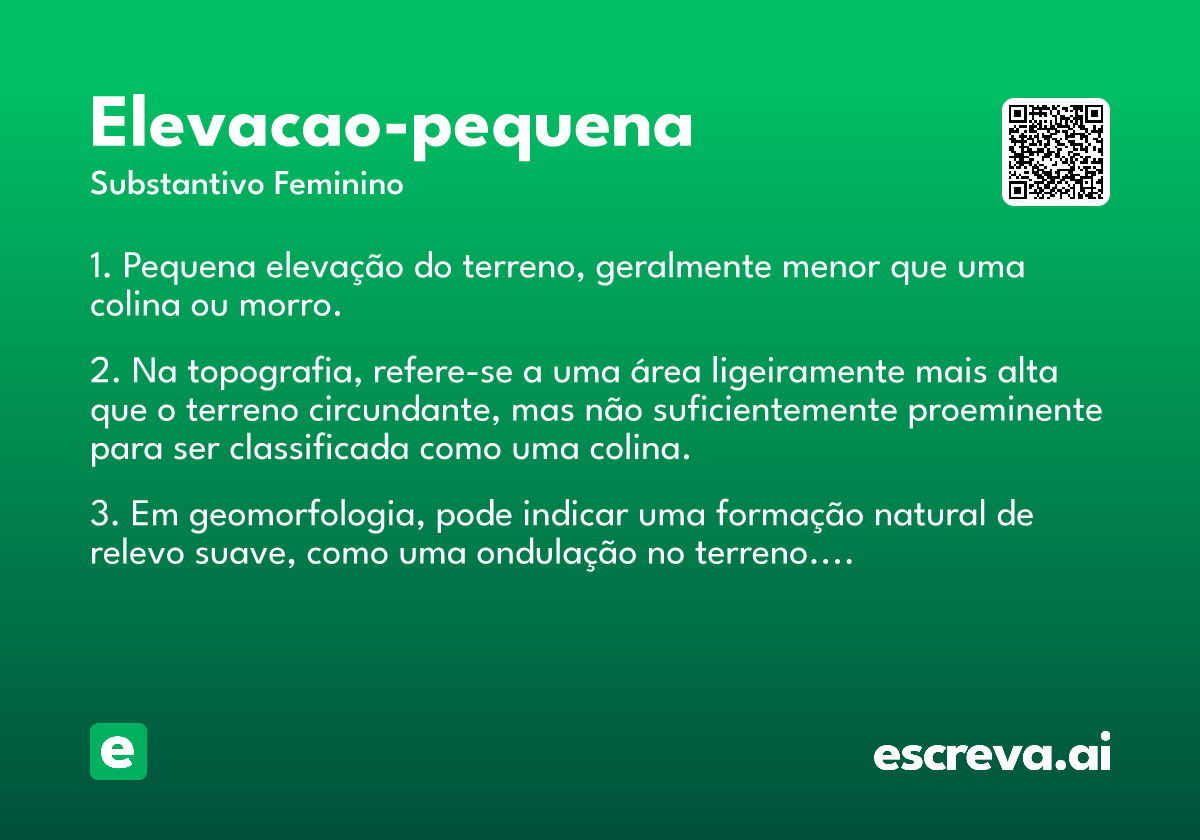 Elevacao-pequena
Substantivo Feminino

1. Pequena elevação do terreno, geralmente menor que uma colina ou morro.

2. Na topografia, refere-se a uma área ligeiramente mais alta que o terreno circundante, mas não suficientemente proeminente para ser classificada como uma colina.

3. Em geomorfologia, pode indicar uma formação natural de relevo suave, como uma ondulação no terreno....

e

escreva.ai